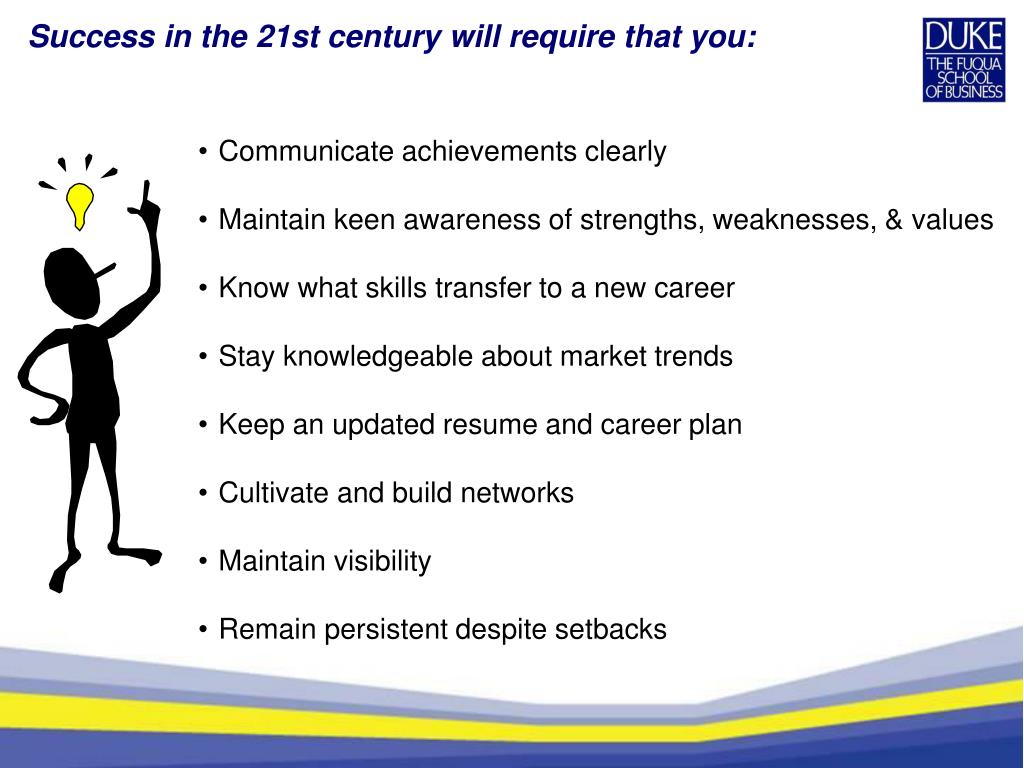 Success in the 21st century will require that you:

DUKE
THE FUQUA SCHOOL OF BUSINESS

• Communicate achievements clearly

• Maintain keen awareness of strengths, weaknesses, & values

• Know what skills transfer to a new career

• Stay knowledgeable about market trends

• Keep an updated resume and career plan

• Cultivate and build networks

• Maintain visibility

• Remain persistent despite setbacks